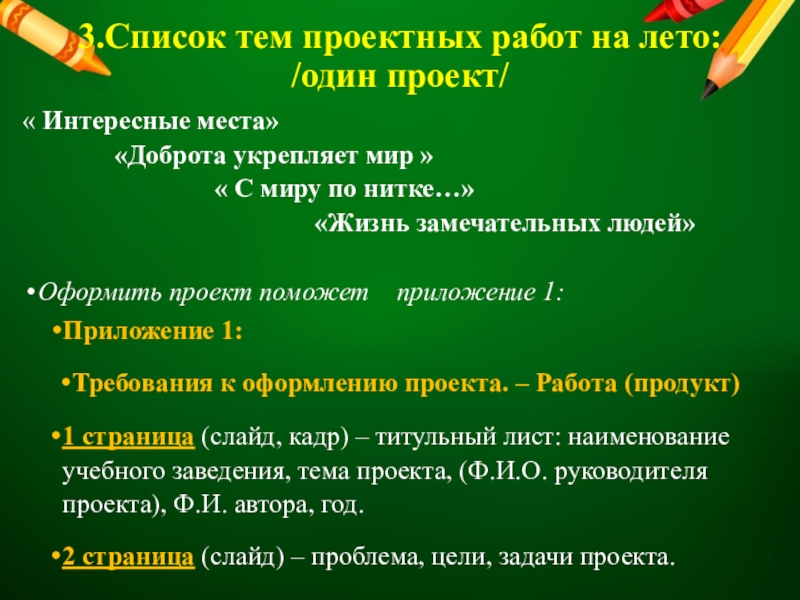 3.Список тем проектных работ на лето: /один проект/

« Интересные места»

«Доброта укрепляет мир »

« С миру по нитке…»

«Жизнь замечательных людей»

•Оформить проект поможет приложение 1:

•Приложение 1:

•Требования к оформлению проекта. – Работа (продукт)

•1 страница (слайд, кадр) – титульный лист: наименование учебного заведения, тема проекта, (Ф.И.О. руководителя проекта), Ф.И. автора, год.

•2 страница (слайд) – проблема, цели, задачи проекта.